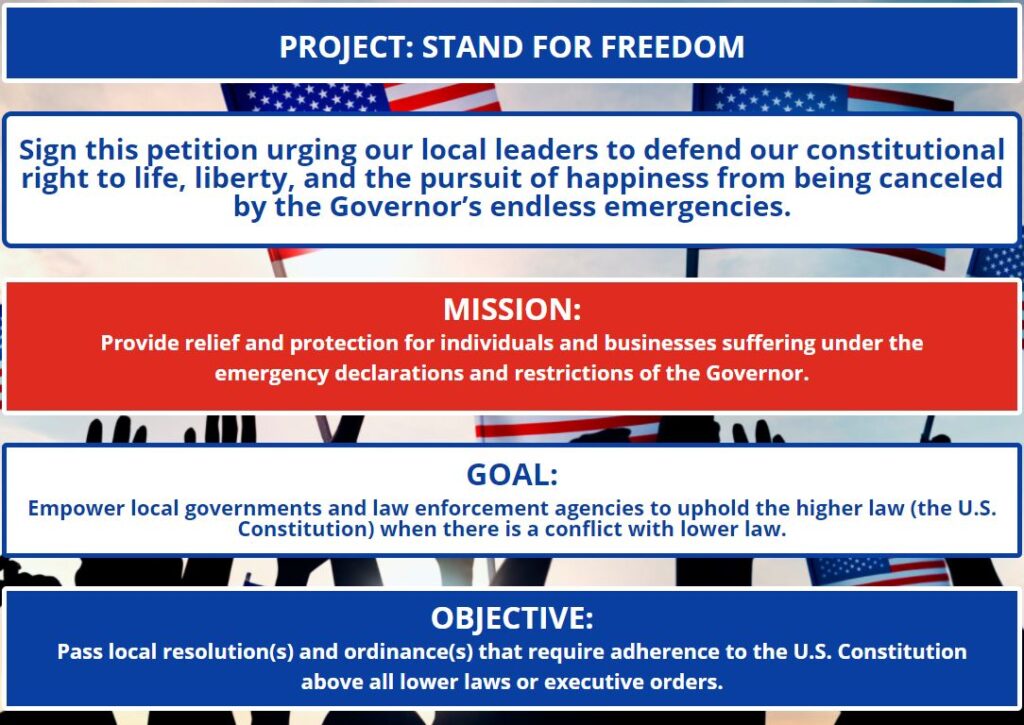 PROJECT: STAND FOR FREEDOM

Sign this petition urging our local leaders to defend our constitutional right to life, liberty, and the pursuit of happiness from being canceled by the Governor's endless emergencies.

MISSION:
Provide relief and protection for individuals and businesses suffering under the emergency declarations and restrictions of the Governor.

GOAL:
Empower local governments and law enforcement agencies to uphold the higher law (the U.S. Constitution) when there is a conflict with lower law.

OBJECTIVE:
Pass local resolution(s) and ordinance(s) that require adherence to the U.S. Constitution above all lower laws or executive orders.